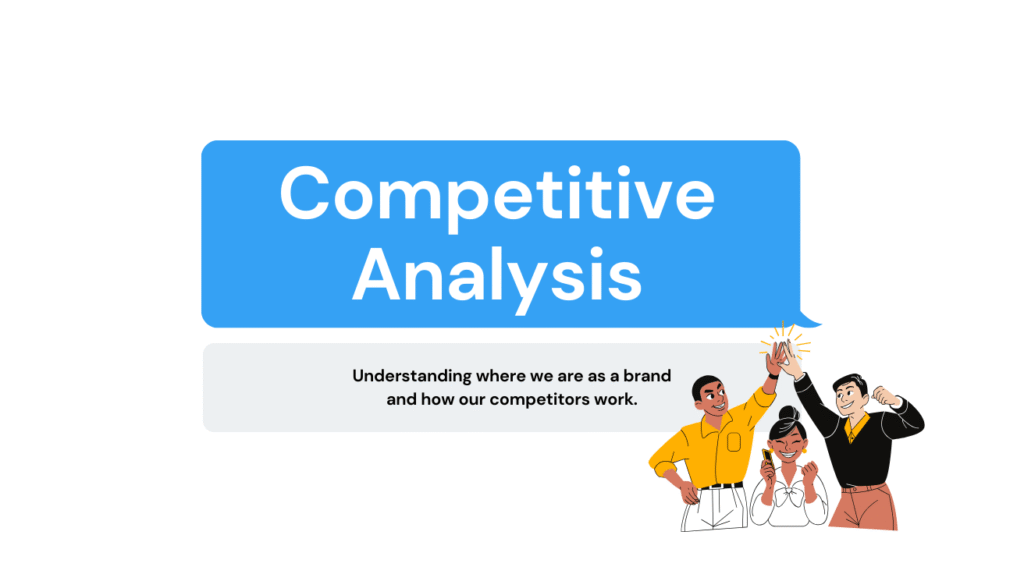 Competitive Analysis

Understanding where we are as a brand and how our competitors work.